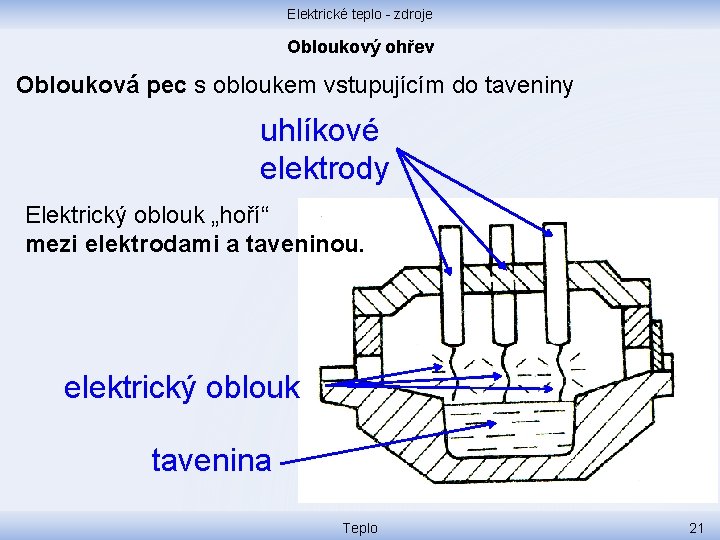 Elektrické teplo - zdroje

Obloukový ohřev

Oblouková pec s obloukem vstupujícím do taveniny

uhlíkové elektrody

Elektrický oblouk „hoří“
mezi elektrodami a taveninou.

elektrický oblouk

tavenina

Teplo

21